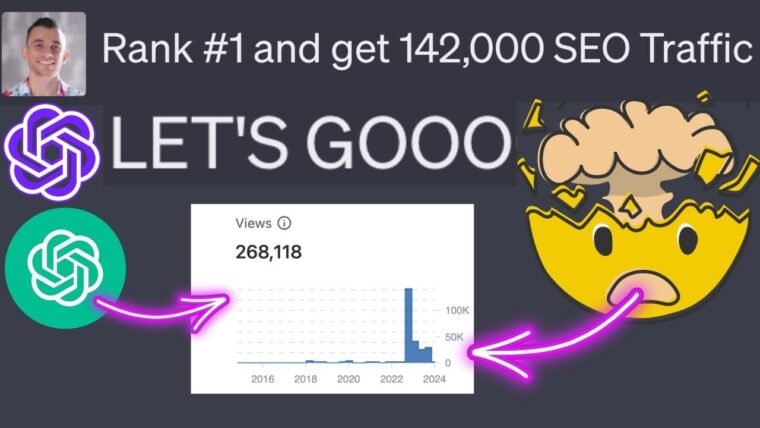 Rank #1 and get 142,000 SEO Traffic

LET'S GOOO

Views

268,118

100K
50K
0

2016 2018 2020 2022 2024